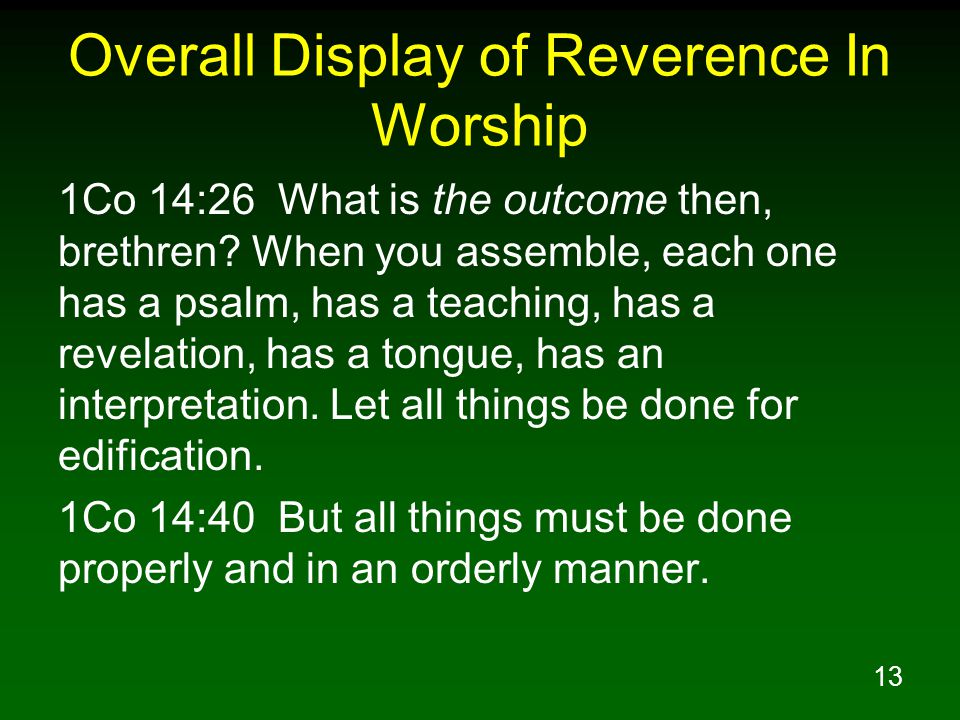 Overall Display of Reverence In Worship

1Co 14:26 What is the outcome then, brethren? When you assemble, each one has a psalm, has a teaching, has a revelation, has a tongue, has an interpretation. Let all things be done for edification.

1Co 14:40 But all things must be done properly and in an orderly manner.

13